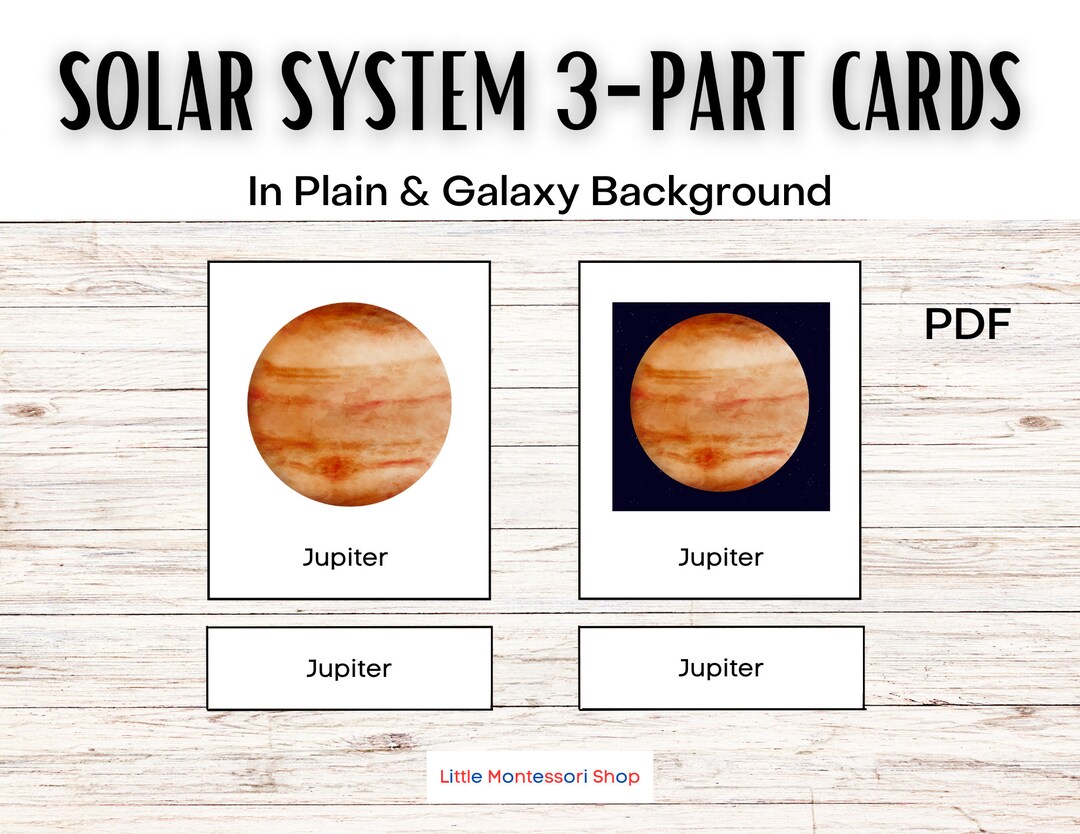 SOLAR SYSTEM 3-PART CARDS

In Plain & Galaxy Background

PDF

Jupiter

Jupiter

Jupiter

Jupiter

Little Montessori Shop